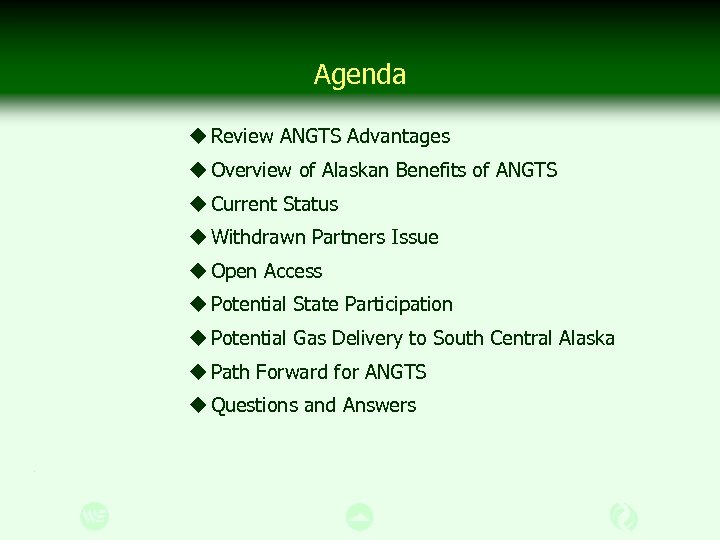 Agenda

◆ Review ANGTS Advantages
◆ Overview of Alaskan Benefits of ANGTS
◆ Current Status
◆ Withdrawn Partners Issue
◆ Open Access
◆ Potential State Participation
◆ Potential Gas Delivery to South Central Alaska
◆ Path Forward for ANGTS
◆ Questions and Answers